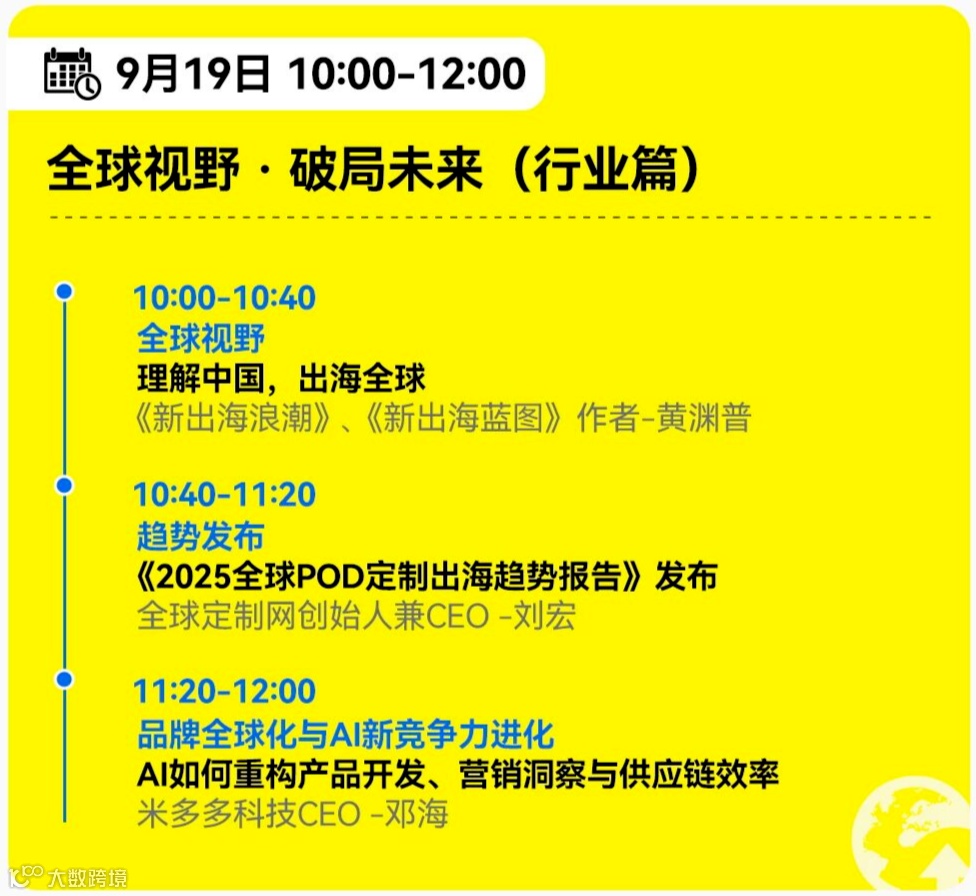 9月19日 10:00-12:00

全球视野 · 破局未来（行业篇）

10:00-10:40
全球视野
理解中国，出海全球
《新出海浪潮》、《新出海蓝图》作者-黄渊普

10:40-11:20
趋势发布
《2025全球POD定制出海趋势报告》发布
全球定制网创始人兼CEO -刘宏

11:20-12:00
品牌全球化与AI新竞争力进化
AI如何重构产品开发、营销洞察与供应链效率
米多多科技CEO -邓海

大数跨境